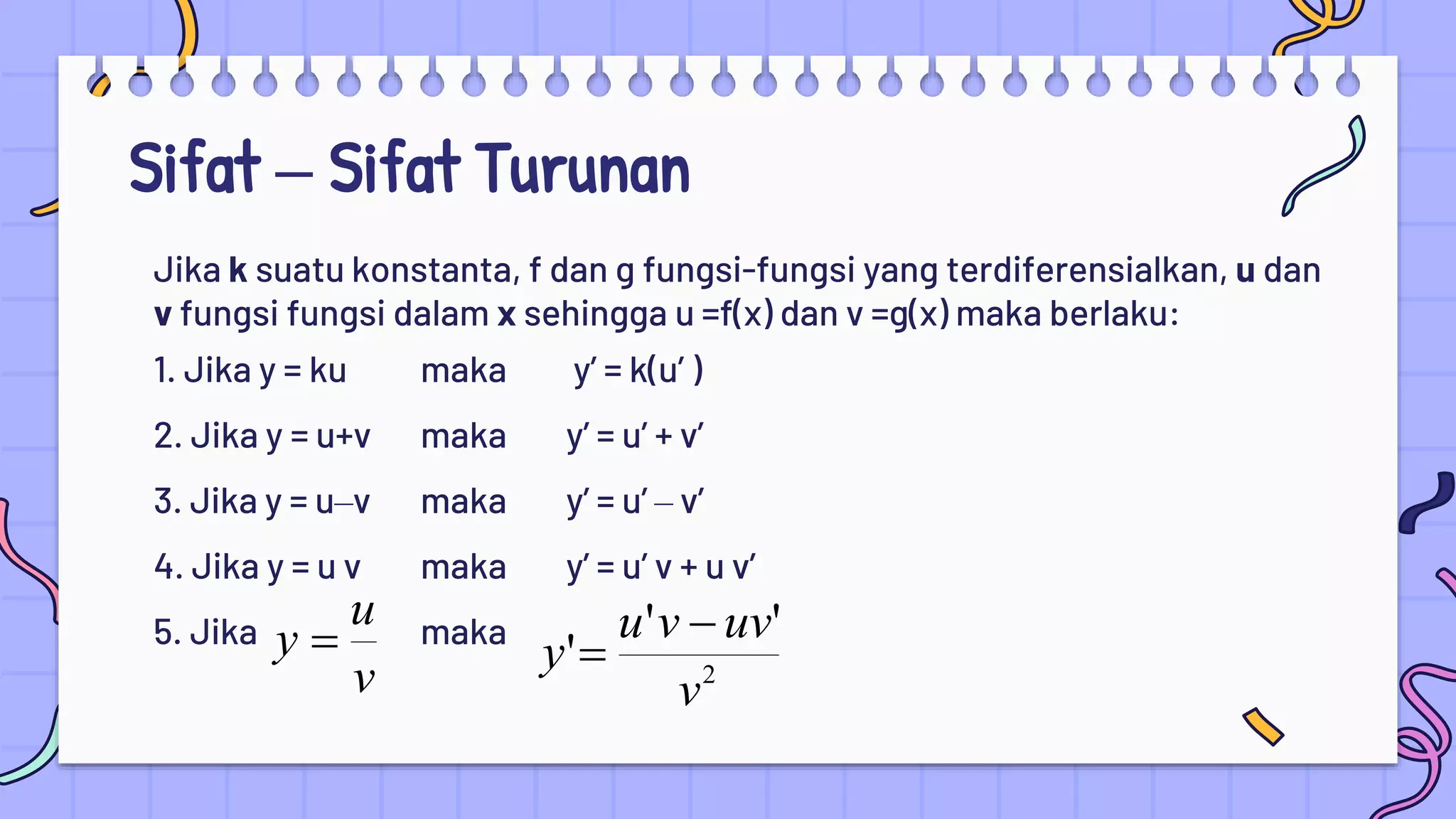 Sifat – Sifat Turunan

Jika **k** suatu konstanta, f dan g fungsi-fungsi yang terdiferensialkan, **u** dan **v** fungsi fungsi dalam **x** sehingga u =f(x) dan v =g(x) maka berlaku:

1. Jika y = ku maka y′ = k(u′ )

2. Jika y = u+v maka y′ = u′ + v′

3. Jika y = u–v maka y′ = u′ – v′

4. Jika y = u v maka y′ = u′ v + u v′

5. Jika $y = \frac{u}{v}$ maka $y' = \frac{u'v - uv'}{v^2}$